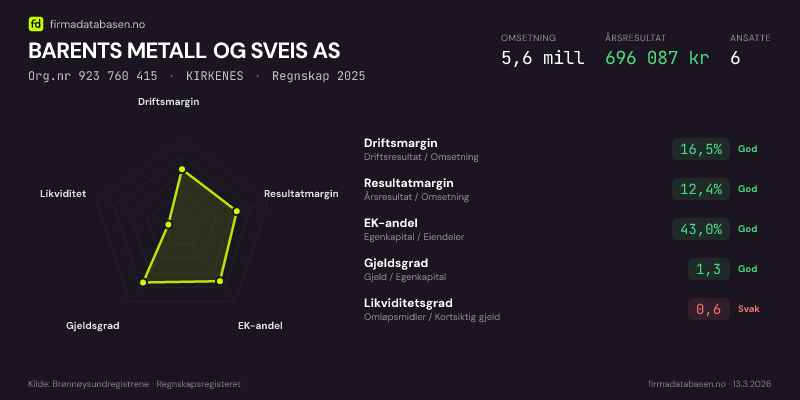 fd firmadatabasen.no

BARENTS METALL OG SVEIS AS

Org.nr 923 760 415 · KIRKENES · Regnskap 2025

OMSETNING
5,6 mill

ÅRSRESULTAT
696 087 kr

ANSATTE
6

Driftsmargin
Resultatmargin
EK-andel
Gjeldsgrad
Likviditet

Driftsmargin
Driftsresultat / Omsetning
16,5% God

Resultatmargin
Årsresultat / Omsetning
12,4% God

EK-andel
Egenkapital / Eiendeler
43,0% God

Gjeldsgrad
Gjeld / Egenkapital
1,3 God

Likviditetsgrad
Omløpsmidler / Kortsiktig gjeld
0,6 Svak

Kilde: Brønnøysundregistrene · Regnskapsregisteret

firmadatabasen.no · 13.3.2026